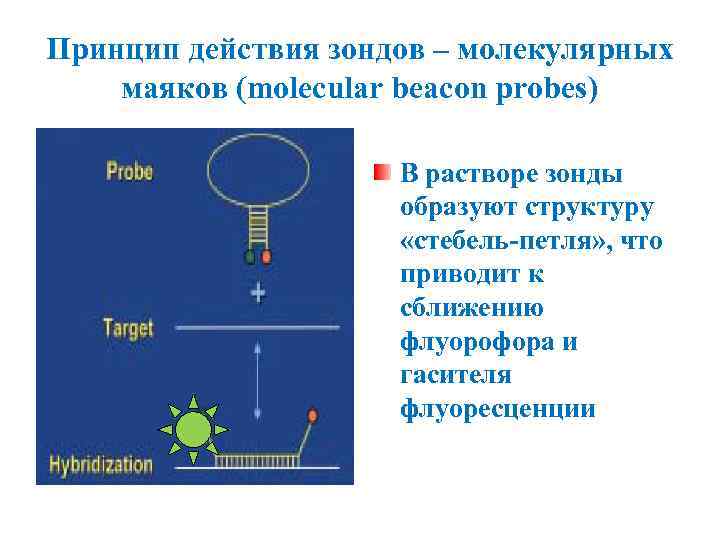 Принцип действия зондов – молекулярных маяков (molecular beacon probes)

Probe

+

Target

Hybridization

В растворе зонды образуют структуру «стебель-петля», что приводит к сближению флуорофора и гасителя флуоресценции